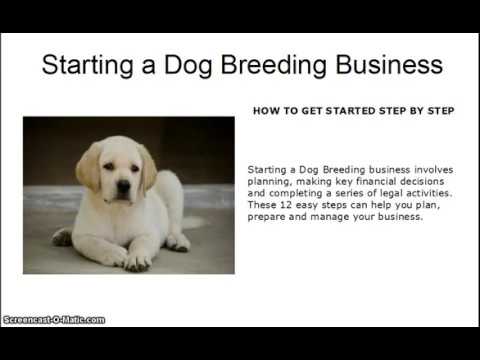 Starting a Dog Breeding Business

HOW TO GET STARTED STEP BY STEP

Starting a Dog Breeding business involves planning, making key financial decisions and completing a series of legal activities. These 12 easy steps can help you plan, prepare and manage your business.

Screencast-O-Matic.com